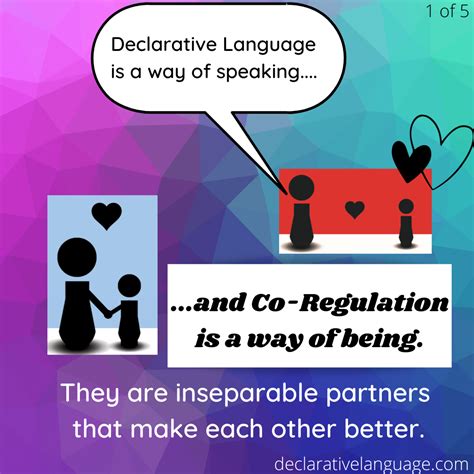 1 of 5

Declarative Language is a way of speaking....

...and Co-Regulation is a way of being.

They are inseparable partners that make each other better.

declarativelanguage.com